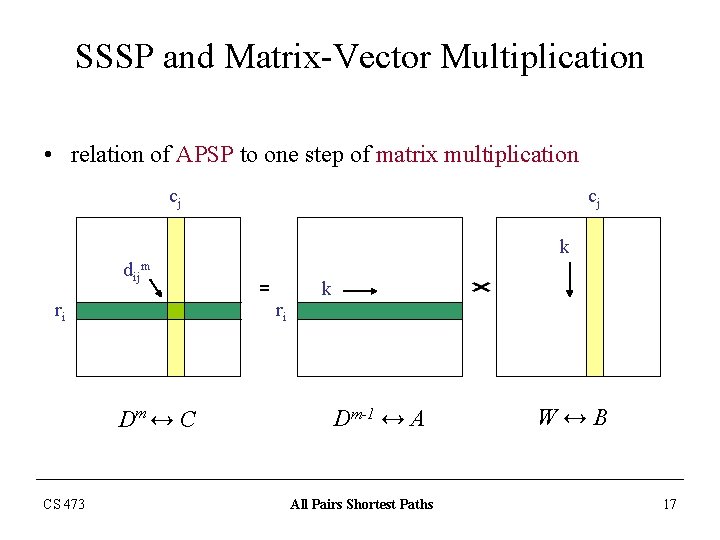 SSSP and Matrix-Vector Multiplication

• relation of APSP to one step of matrix multiplication

$c_j$

$d_{ij}^{m}$

$r_i$

=

$r_i$

k

×

$c_j$

k

$D^m \leftrightarrow C$

$D^{m-1} \leftrightarrow A$

$W \leftrightarrow B$

CS 473

All Pairs Shortest Paths

17